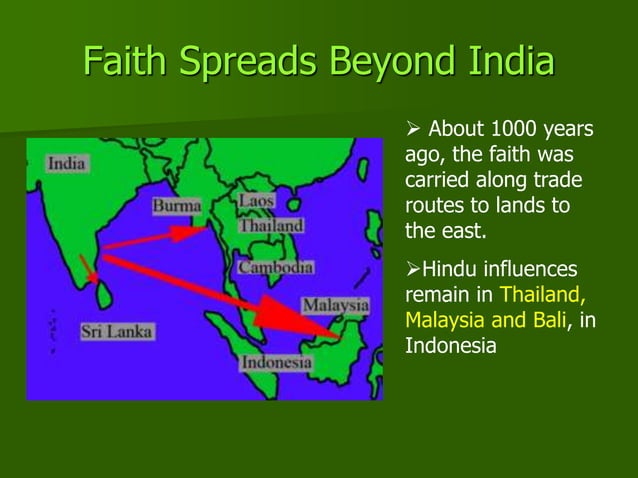 Faith Spreads Beyond India

India
Burma
Laos
Thailand
Cambodia
Malaysia
Sri Lanka
Indonesia

➢ About 1000 years ago, the faith was carried along trade routes to lands to the east.

➢Hindu influences remain in Thailand, Malaysia and Bali, in Indonesia